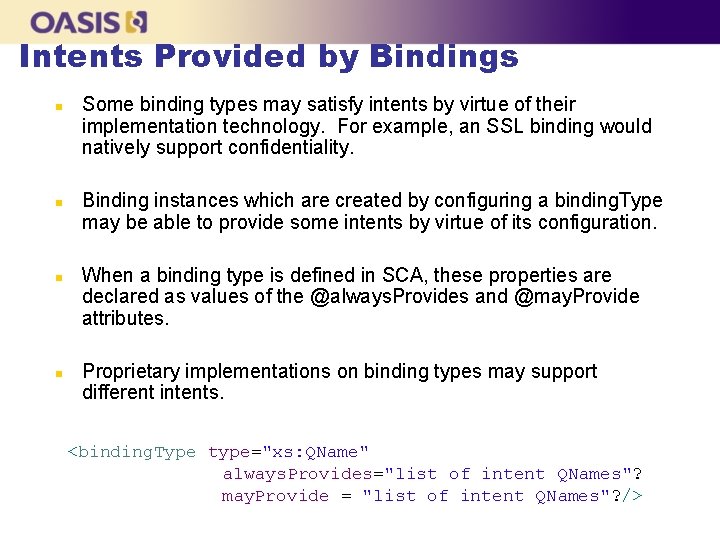 OASIS

Intents Provided by Bindings

Some binding types may satisfy intents by virtue of their implementation technology. For example, an SSL binding would natively support confidentiality.

Binding instances which are created by configuring a bindingType may be able to provide some intents by virtue of its configuration.

When a binding type is defined in SCA, these properties are declared as values of the @alwaysProvides and @mayProvide attributes.

Proprietary implementations on binding types may support different intents.

<bindingType type="xs:QName"
alwaysProvides="list of intent QNames"?
mayProvide = "list of intent QNames"?/>